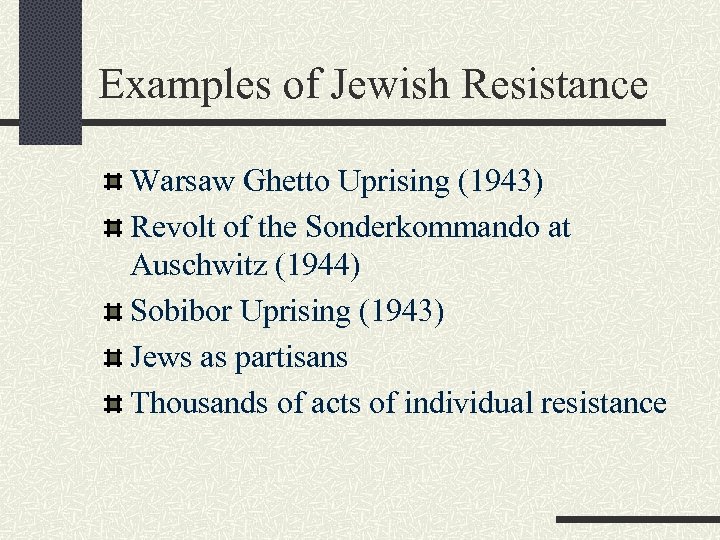 Examples of Jewish Resistance

Warsaw Ghetto Uprising (1943)
Revolt of the Sonderkommando at Auschwitz (1944)
Sobibor Uprising (1943)
Jews as partisans
Thousands of acts of individual resistance